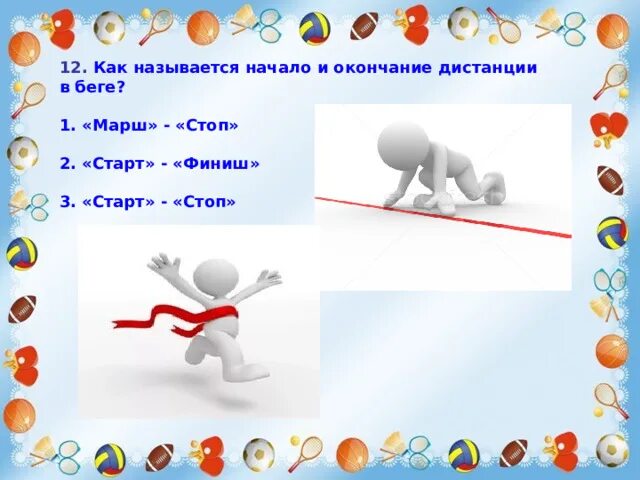 12. Как называется начало и окончание дистанции в беге?

1. «Марш» - «Стоп»

2. «Старт» - «Финиш»

3. «Старт» - «Стоп»